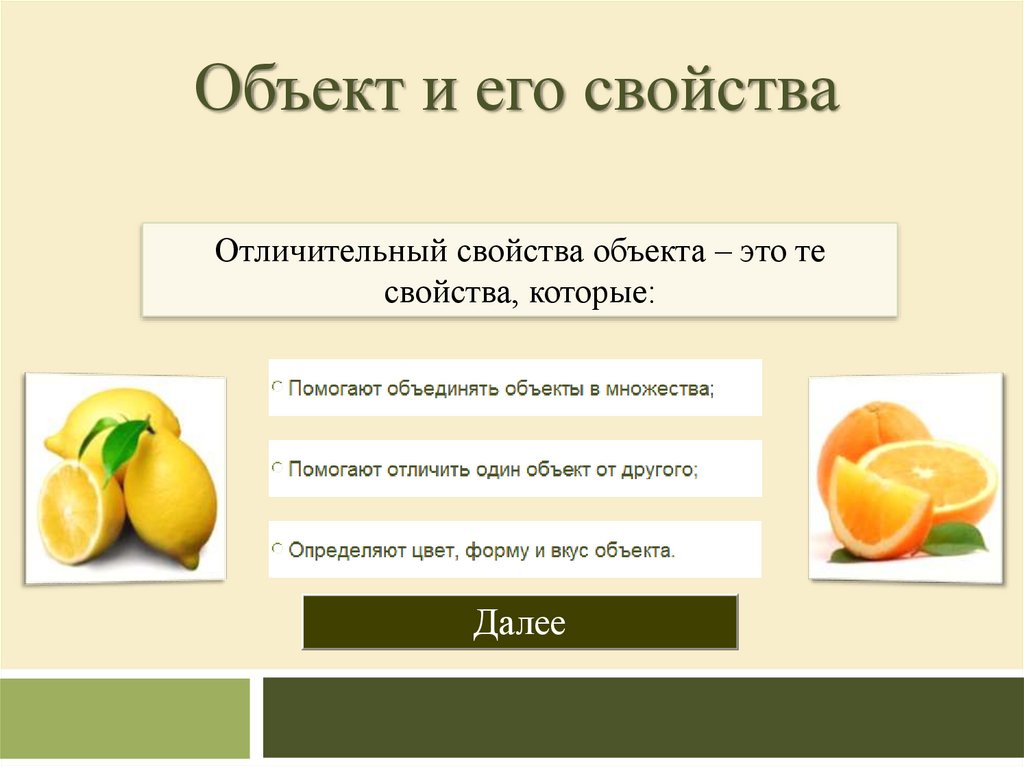 Объект и его свойства

Отличительный свойства объекта – это те свойства, которые:

Помогают объединять объекты в множества;

Помогают отличить один объект от другого;

Определяют цвет, форму и вкус объекта.

Далее